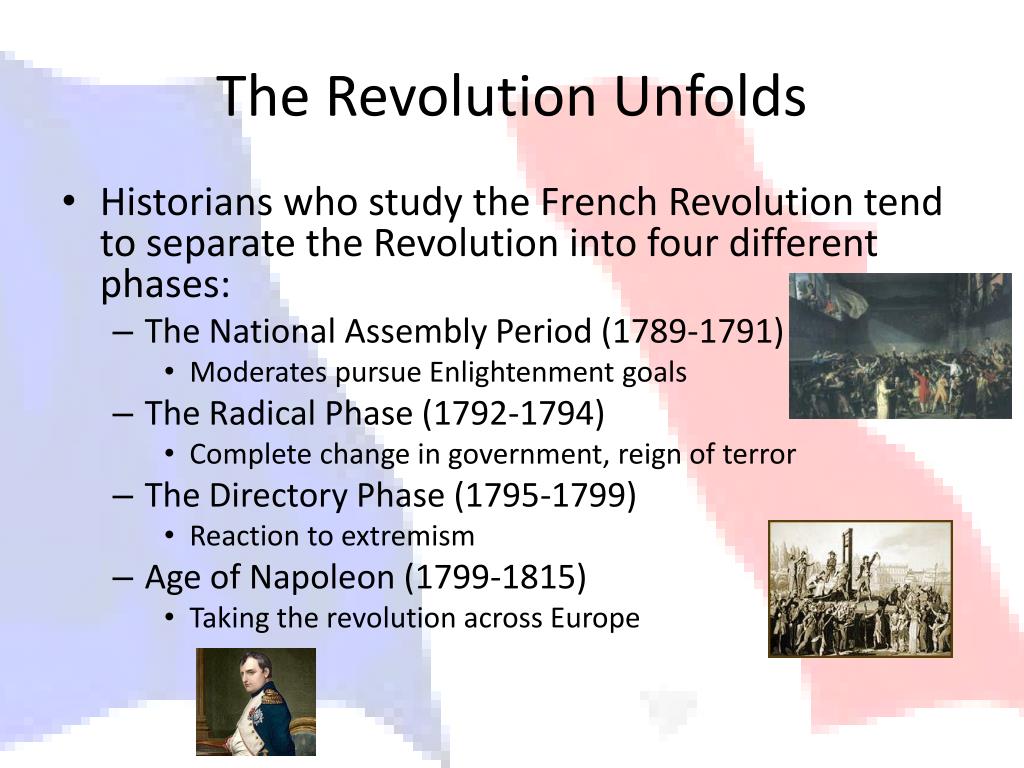 The Revolution Unfolds

• Historians who study the French Revolution tend to separate the Revolution into four different phases:
– The National Assembly Period (1789-1791)
• Moderates pursue Enlightenment goals
– The Radical Phase (1792-1794)
• Complete change in government, reign of terror
– The Directory Phase (1795-1799)
• Reaction to extremism
– Age of Napoleon (1799-1815)
• Taking the revolution across Europe